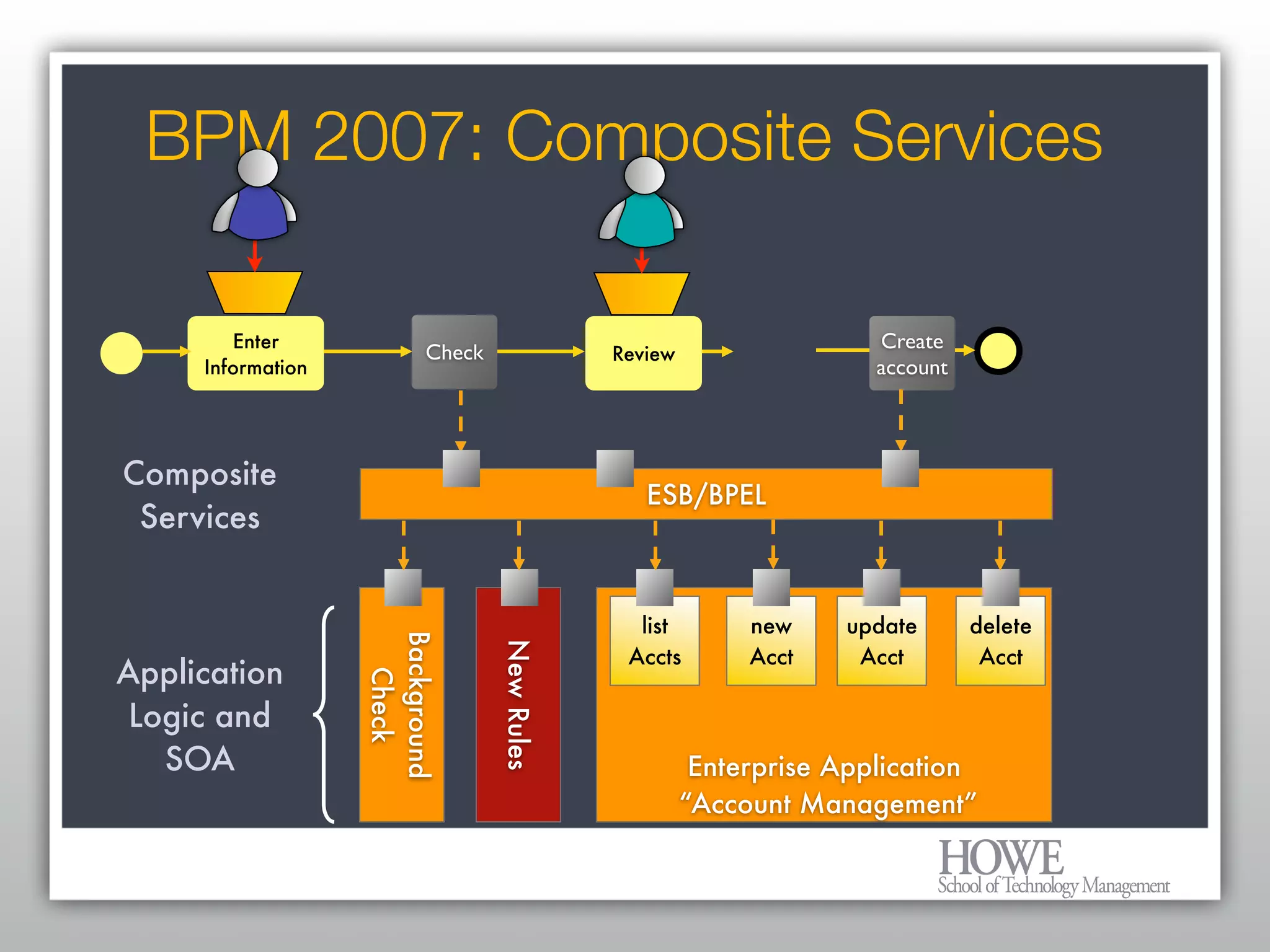 BPM 2007: Composite Services

Enter Information

Check

Review

Create account

Composite Services

ESB/BPEL

Application Logic and SOA

Background Check

New Rules

list Accts

new Acct

update Acct

delete Acct

Enterprise Application "Account Management"

HOWE
School of Technology Management